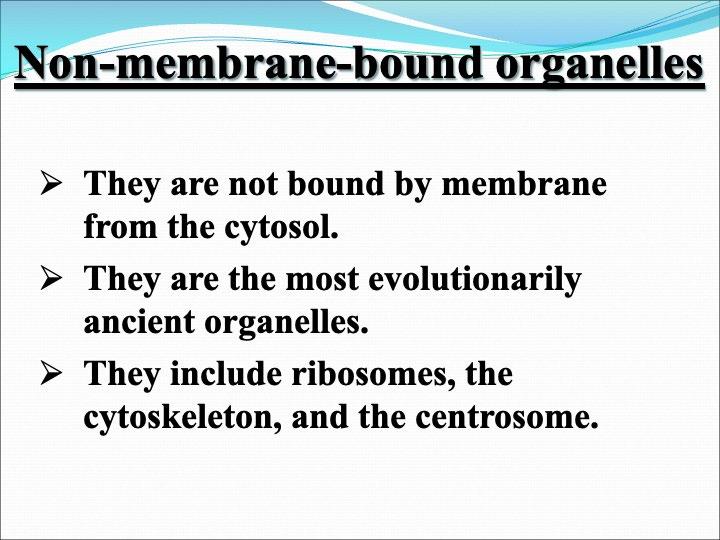 Non-membrane-bound organelles

➢ They are not bound by membrane from the cytosol.

➢ They are the most evolutionarily ancient organelles.

➢ They include ribosomes, the cytoskeleton, and the centrosome.